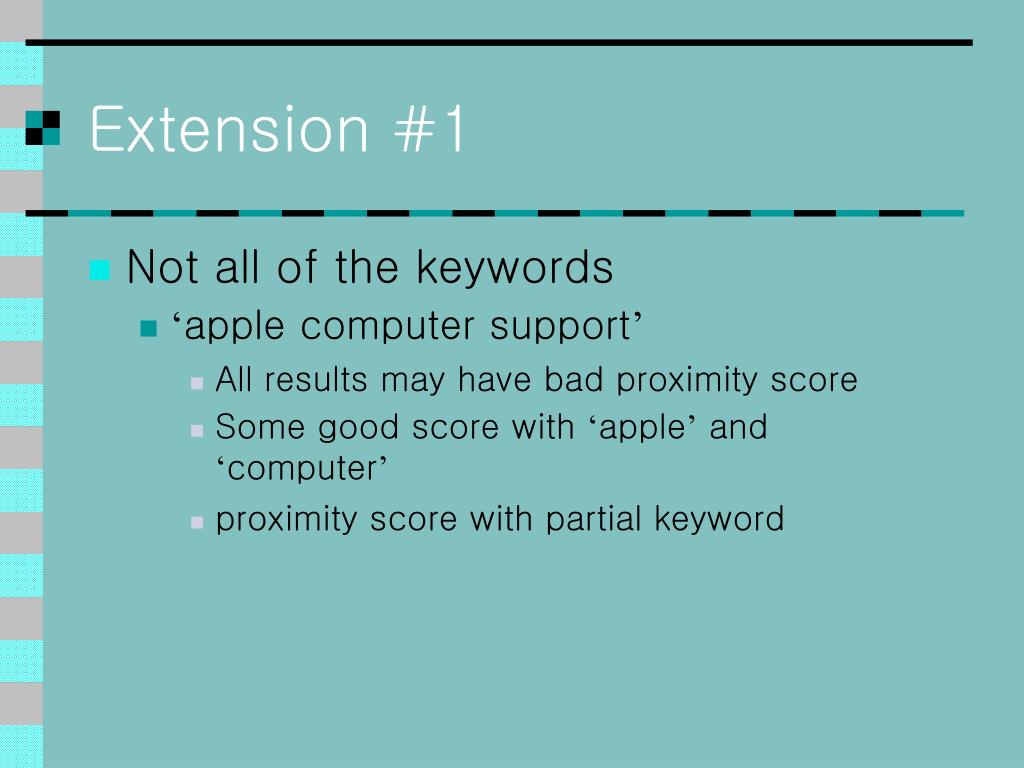 Extension #1

Not all of the keywords
‘apple computer support’
All results may have bad proximity score
Some good score with ‘apple’ and ‘computer’
proximity score with partial keyword